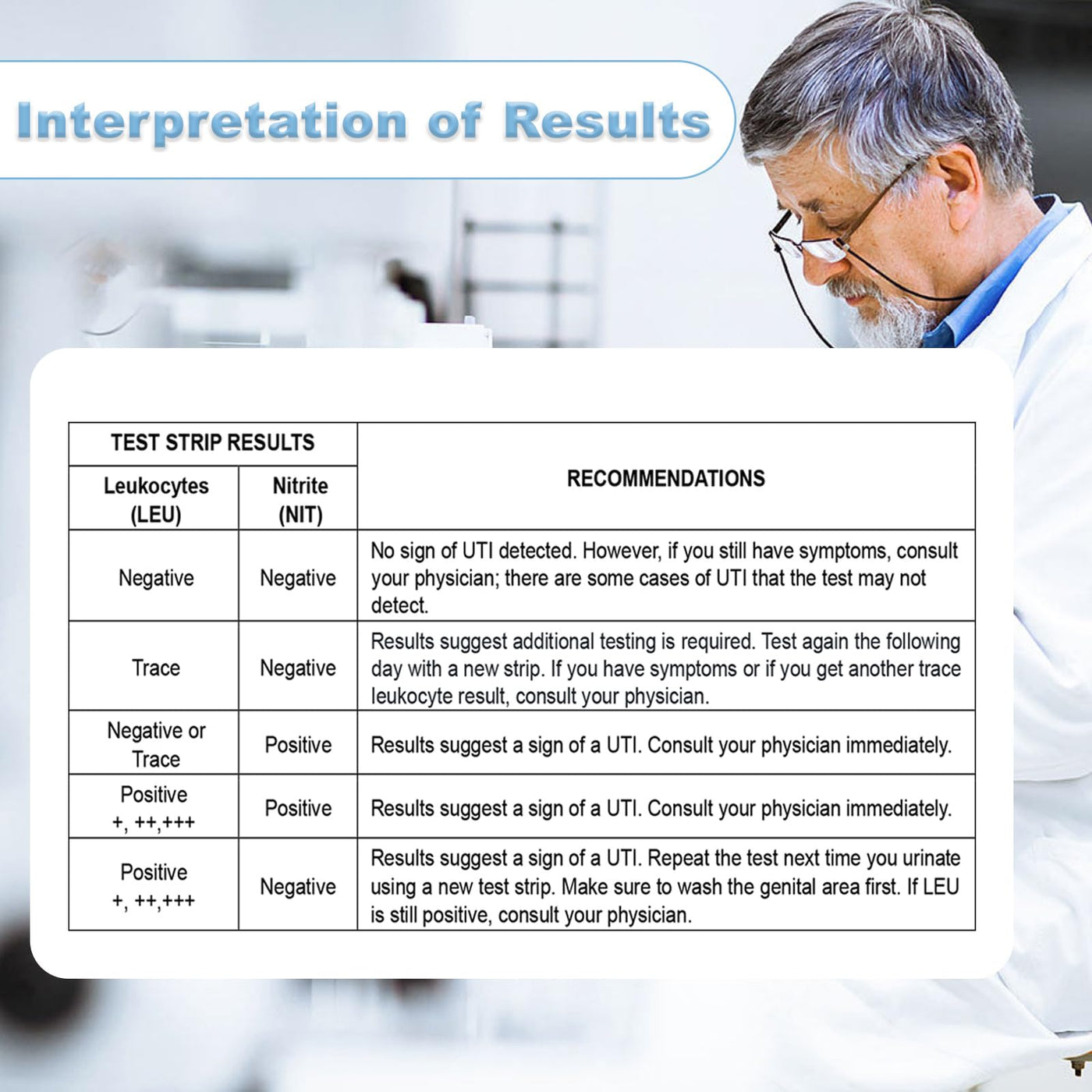 Interpretation of Results

| TEST STRIP RESULTS | | RECOMMENDATIONS |
|---|---|---|
| Leukocytes (LEU) | Nitrite (NIT) | |
| Negative | Negative | No sign of UTI detected. However, if you still have symptoms, consult your physician; there are some cases of UTI that the test may not detect. |
| Trace | Negative | Results suggest additional testing is required. Test again the following day with a new strip. If you have symptoms or if you get another trace leukocyte result, consult your physician. |
| Negative or Trace | Positive | Results suggest a sign of a UTI. Consult your physician immediately. |
| Positive +, ++,+++ | Positive | Results suggest a sign of a UTI. Consult your physician immediately. |
| Positive +, ++,+++ | Negative | Results suggest a sign of a UTI. Repeat the test next time you urinate using a new test strip. Make sure to wash the genital area first. If LEU is still positive, consult your physician. |